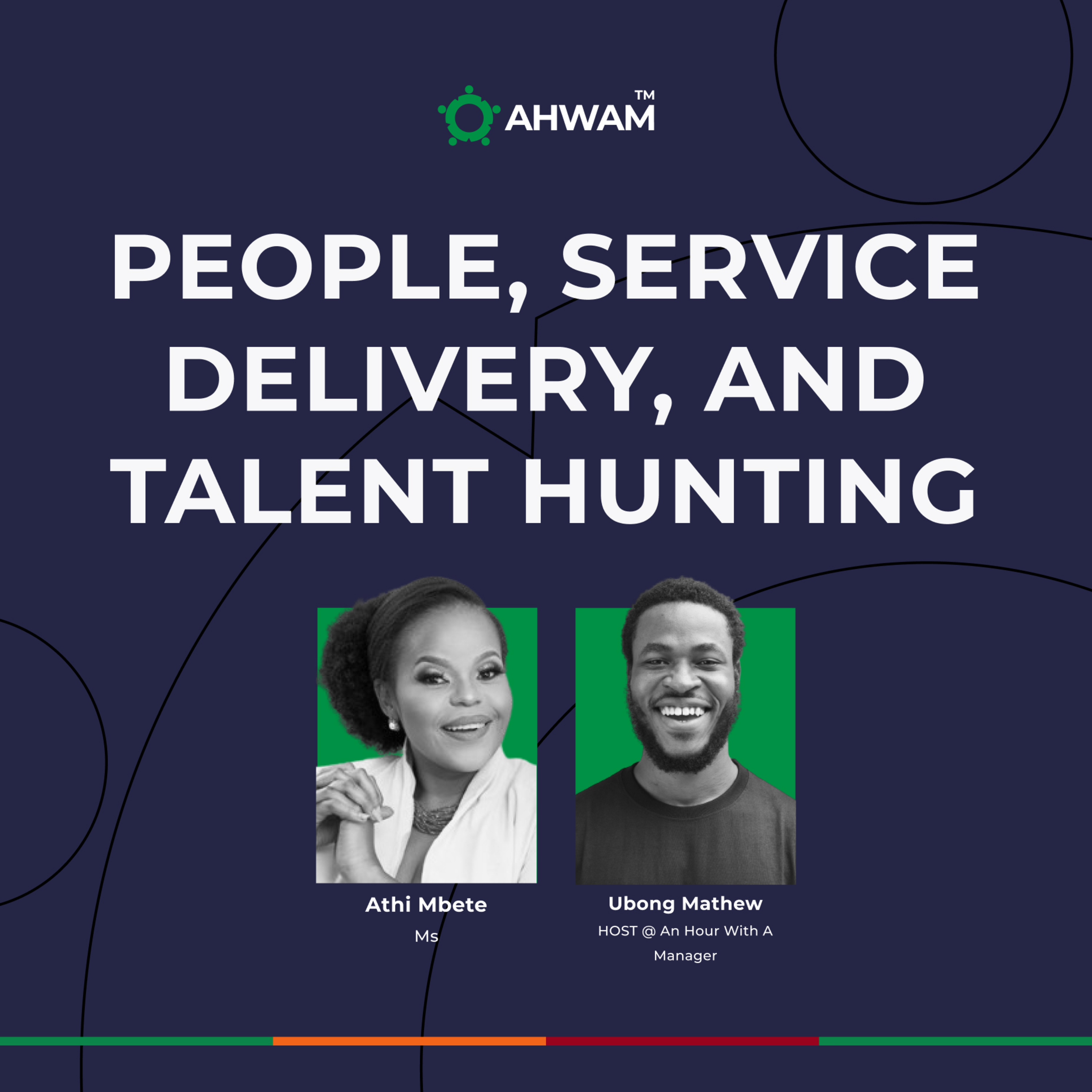 AHWAM™

PEOPLE, SERVICE DELIVERY, AND TALENT HUNTING

Athi Mbete
Ms

Ubong Mathew
HOST @ An Hour With A Manager